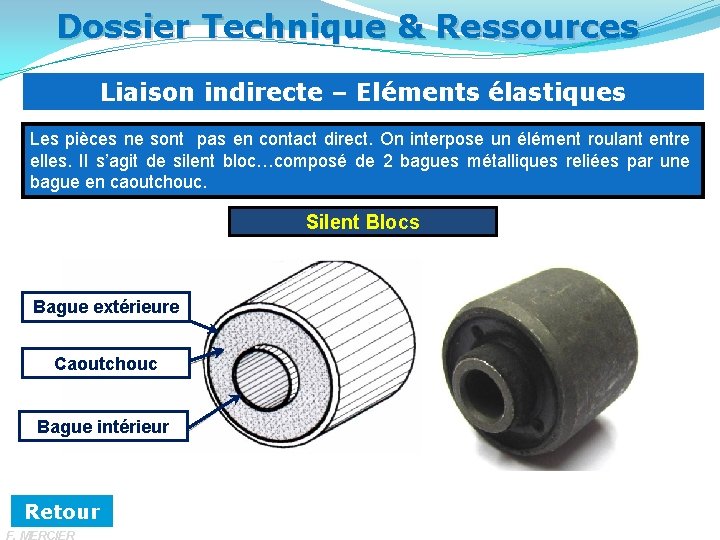 Dossier Technique & Ressources

Liaison indirecte – Eléments élastiques

Les pièces ne sont pas en contact direct. On interpose un élément roulant entre elles. Il s'agit de silent bloc…composé de 2 bagues métalliques reliées par une bague en caoutchouc.

Silent Blocs

Bague extérieure

Caoutchouc

Bague intérieur

Retour

F. MERCIER